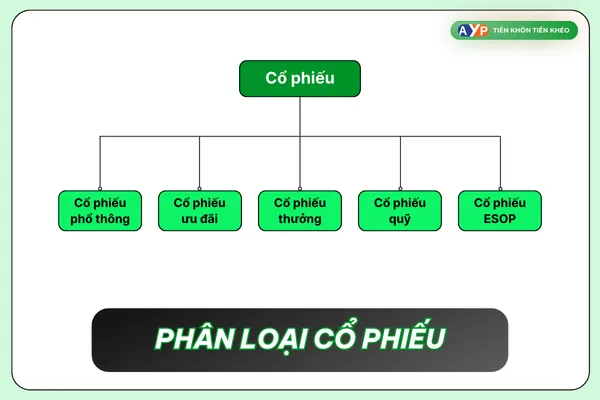 AYP TIỀN KHÔN TIỀN KHÉO

Cổ phiếu

Cổ phiếu phổ thông

Cổ phiếu ưu đãi

Cổ phiếu thưởng

Cổ phiếu quỹ

Cổ phiếu ESOP

PHÂN LOẠI CỔ PHIẾU